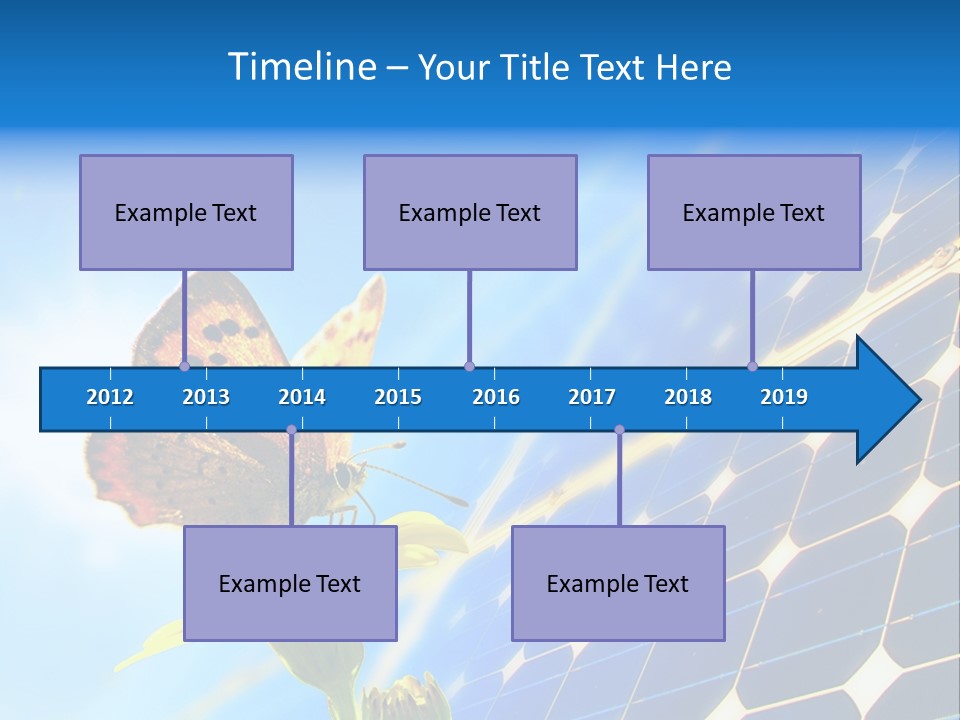 Timeline – Your Title Text Here

Example Text

Example Text

Example Text

2012 2013 2014 2015 2016 2017 2018 2019

Example Text

Example Text